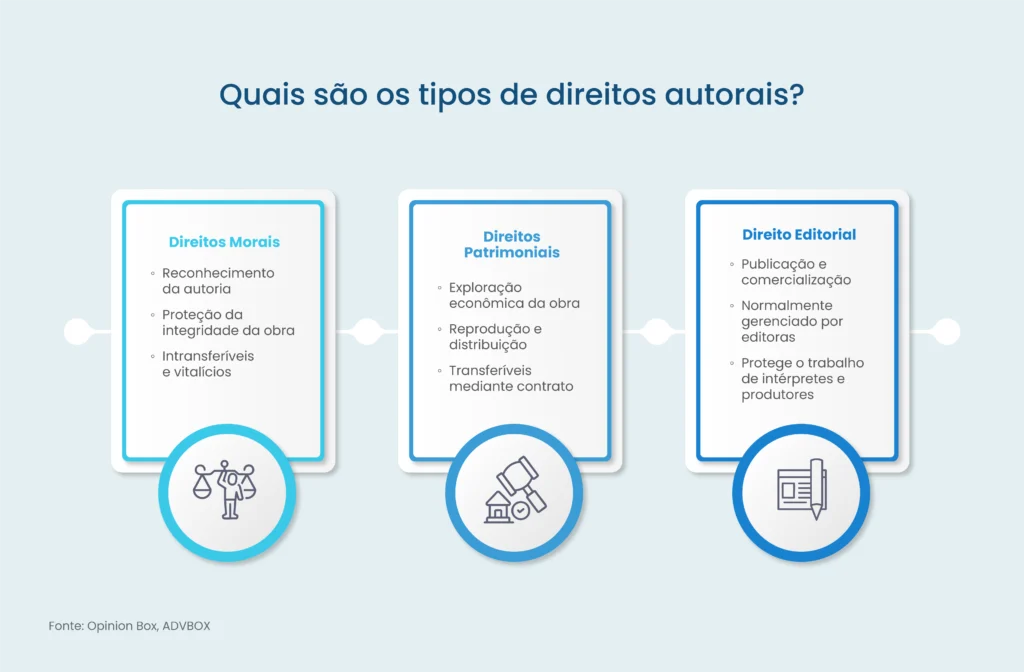 Quais são os tipos de direitos autorais?

Direitos Morais

◦ Reconhecimento da autoria
◦ Proteção da integridade da obra
◦ Intransferíveis e vitalícios

Direitos Patrimoniais

◦ Exploração econômica da obra
◦ Reprodução e distribuição
◦ Transferíveis mediante contrato

Direito Editorial

◦ Publicação e comercialização
◦ Normalmente gerenciado por editoras
◦ Protege o trabalho de intérpretes e produtores

Fonte: Opinion Box, ADVBOX